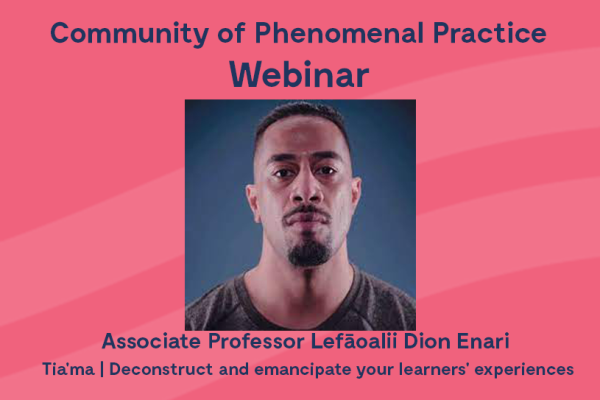 Community of Phenomenal Practice
Webinar

Associate Professor Lefāoalii Dion Enari

Tia'ma | Deconstruct and emancipate your learners' experiences